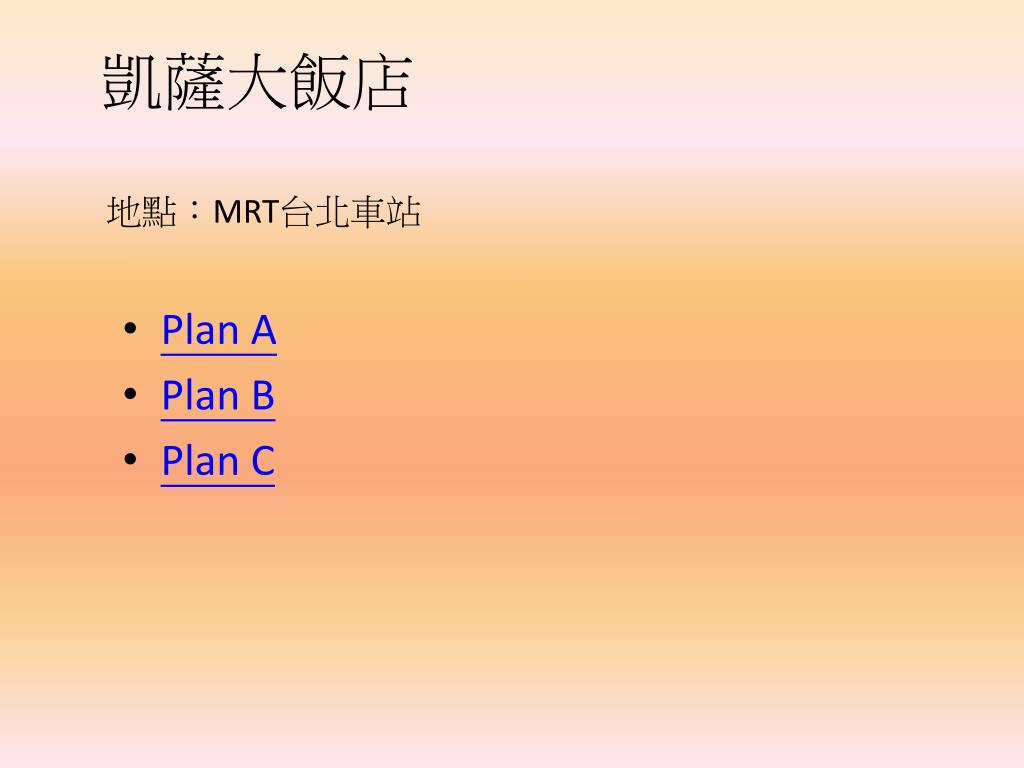 凱薩大飯店

地點：MRT台北車站

• Plan A
• Plan B
• Plan C